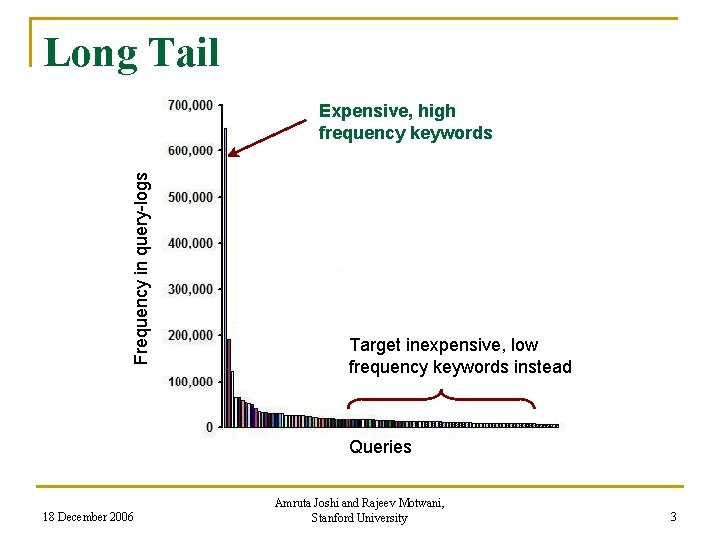 Long Tail

Frequency in query-logs

700,000
600,000
500,000
400,000
300,000
200,000
100,000
0

Expensive, high frequency keywords

Target inexpensive, low frequency keywords instead

Queries

18 December 2006

Amruta Joshi and Rajeev Motwani, Stanford University

3